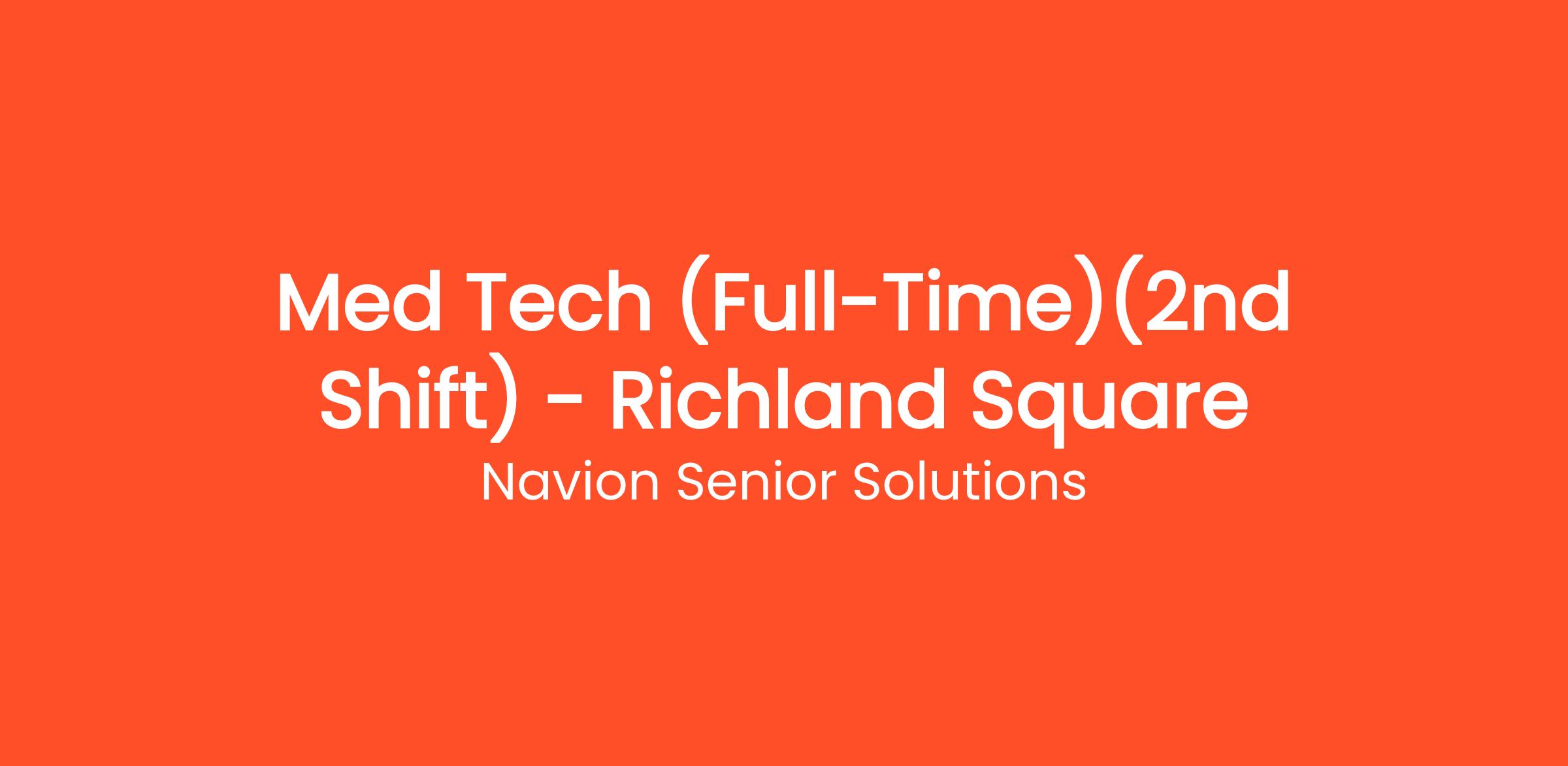 Med Tech (Full-Time)(2nd Shift) - Richland Square

Navion Senior Solutions